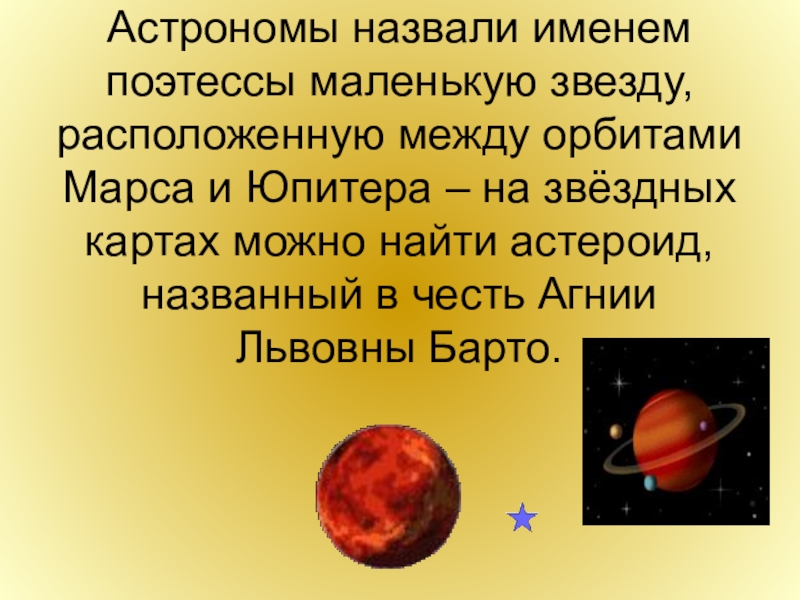 Астрономы назвали именем поэтессы маленькую звезду, расположенную между орбитами Марса и Юпитера – на звёздных картах можно найти астероид, названный в честь Агнии Львовны Барто.